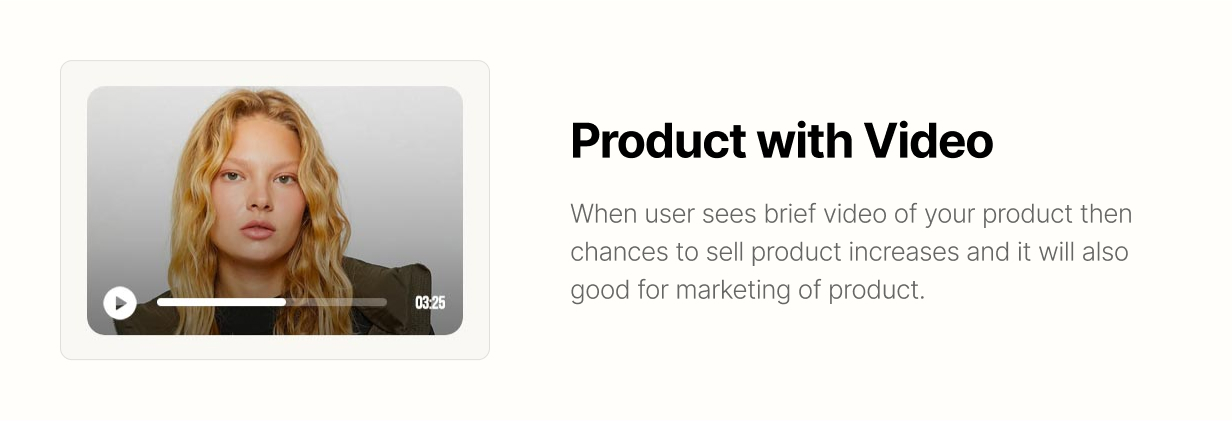 03:25

Product with Video

When user sees brief video of your product then chances to sell product increases and it will also good for marketing of product.